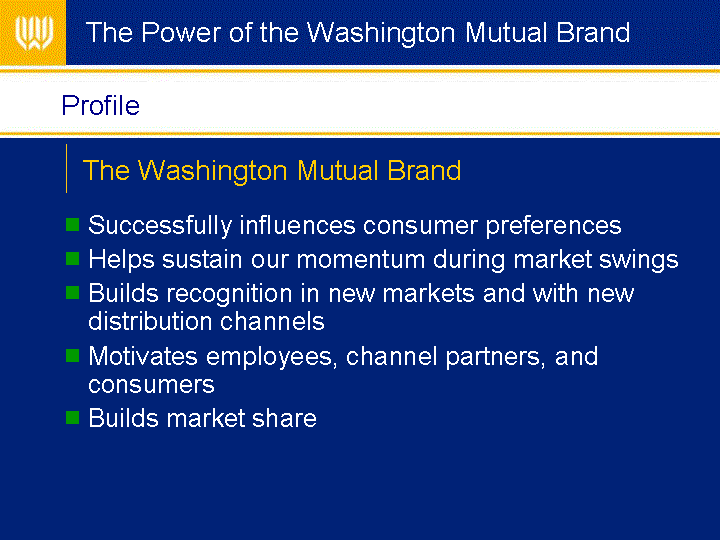 The Power of the Washington Mutual Brand

Profile

The Washington Mutual Brand

- Successfully influences consumer preferences
- Helps sustain our momentum during market swings
- Builds recognition in new markets and with new distribution channels
- Motivates employees, channel partners, and consumers
- Builds market share